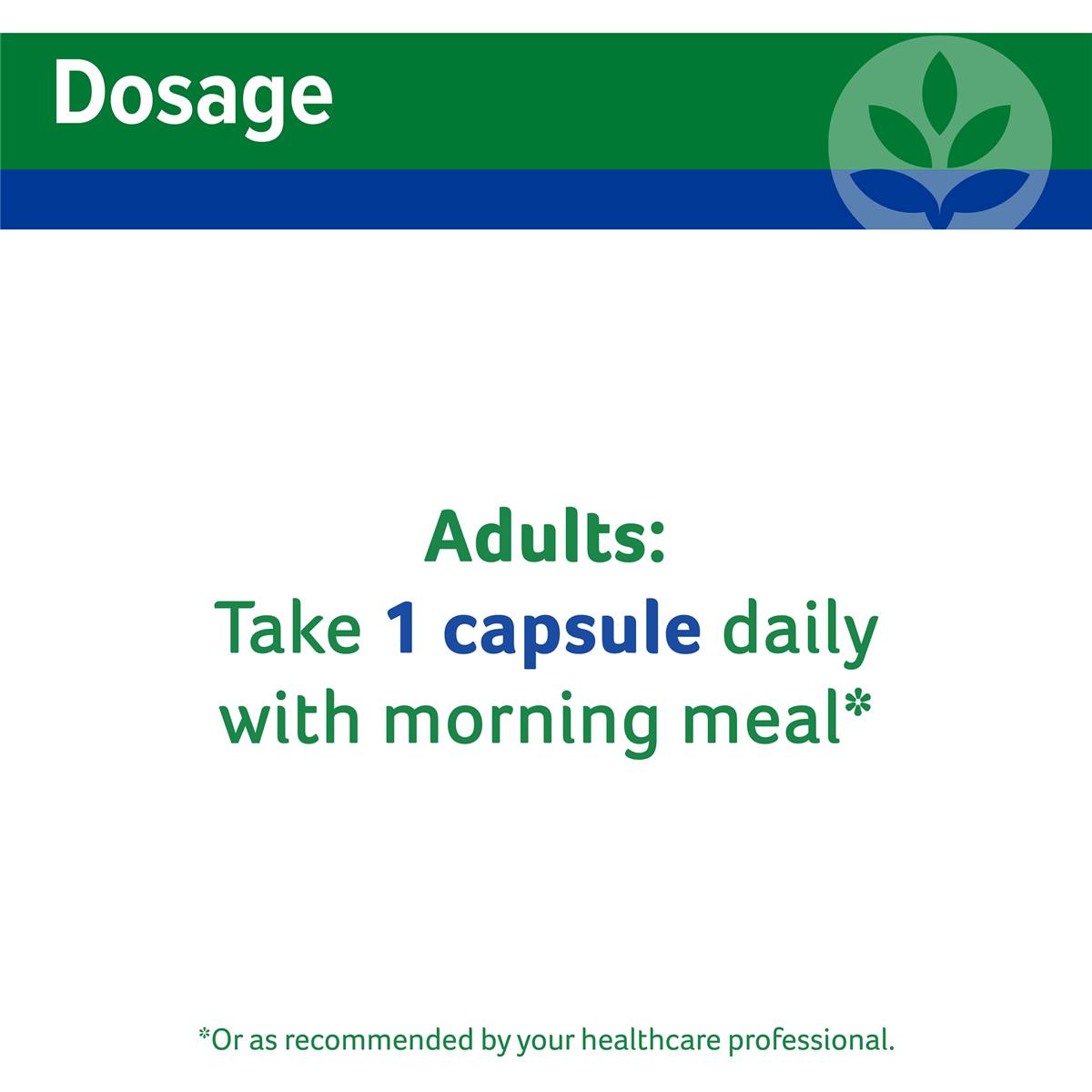 Dosage

Adults:
Take 1 capsule daily with morning meal*

*Or as recommended by your healthcare professional.